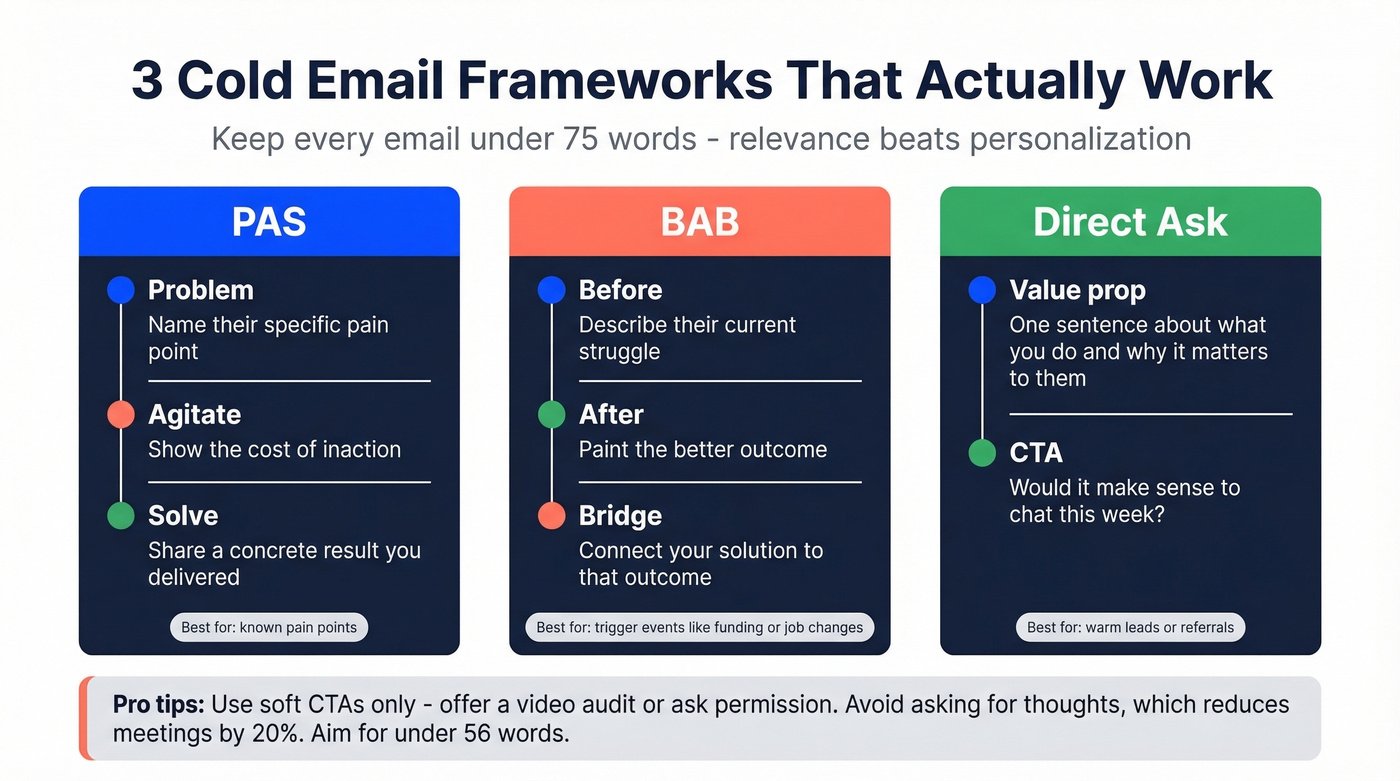 3 Cold Email Frameworks That Actually Work

Keep every email under 75 words - relevance beats personalization

PAS

Problem
Name their specific pain point

Agitate
Show the cost of inaction

Solve
Share a concrete result you delivered

Best for: known pain points

BAB

Before
Describe their current struggle

After
Paint the better outcome

Bridge
Connect your solution to that outcome

Best for: trigger events like funding or job changes

Direct Ask

Value prop
One sentence about what you do and why it matters to them

CTA
Would it make sense to chat this week?

Best for: warm leads or referrals

Pro tips: Use soft CTAs only - offer a video audit or ask permission. Avoid asking for thoughts, which reduces meetings by 20%. Aim for under 56 words.